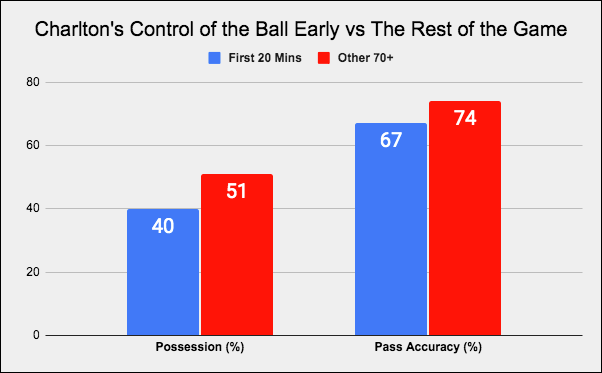 Charlton's Control of the Ball Early vs The Rest of the Game

First 20 Mins Other 70+

80
60
40
20
0

40
51
67
74

Possession (%)
Pass Accuracy (%)